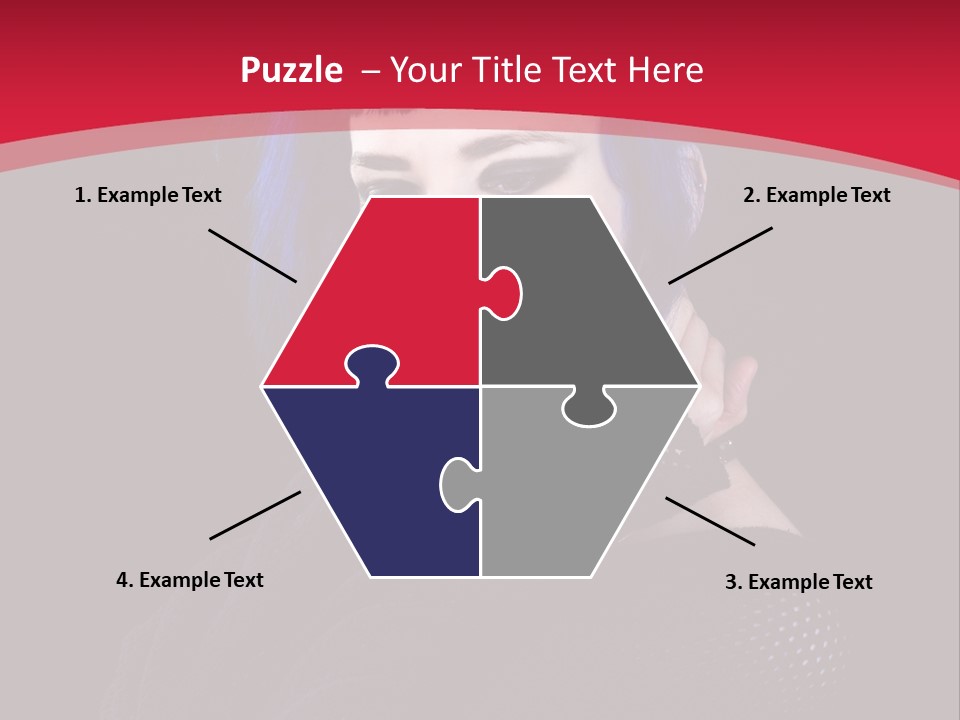 Puzzle – Your Title Text Here

1. Example Text

2. Example Text

4. Example Text

3. Example Text